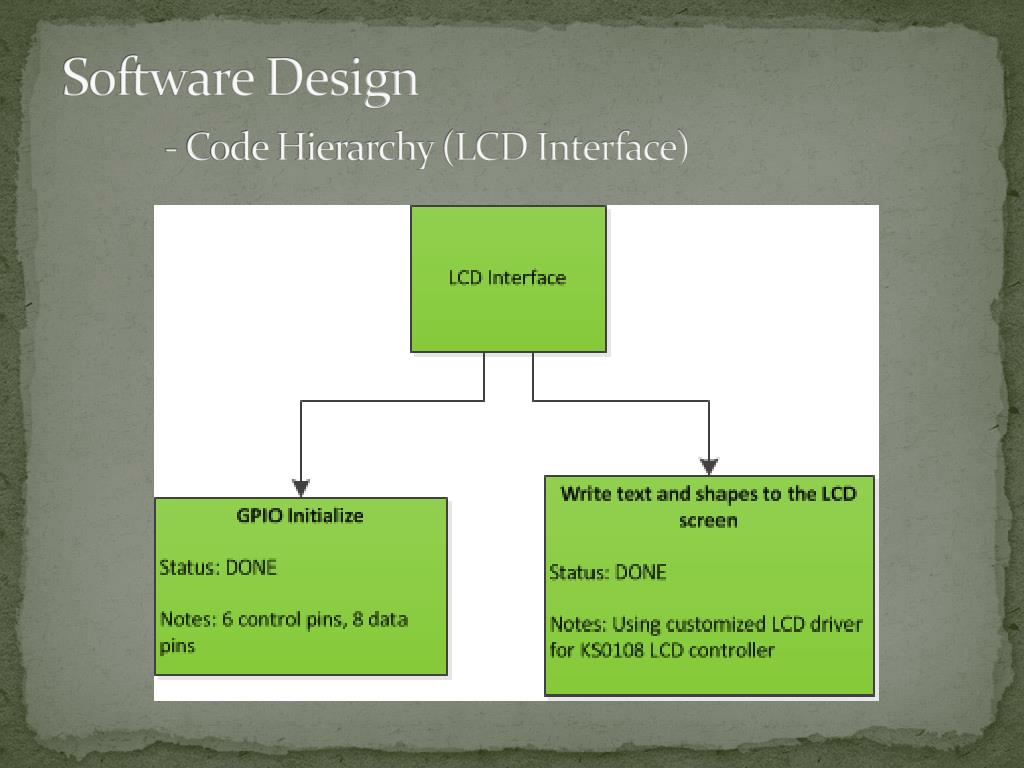 Software Design

- Code Hierarchy (LCD Interface)

LCD Interface

GPIO Initialize

Status: DONE

Notes: 6 control pins, 8 data pins

Write text and shapes to the LCD screen

Status: DONE

Notes: Using customized LCD driver for KS0108 LCD controller